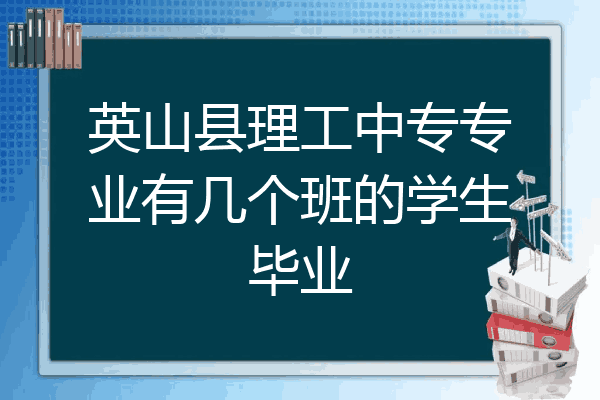 英山县理工中专专业有几个班的学生毕业